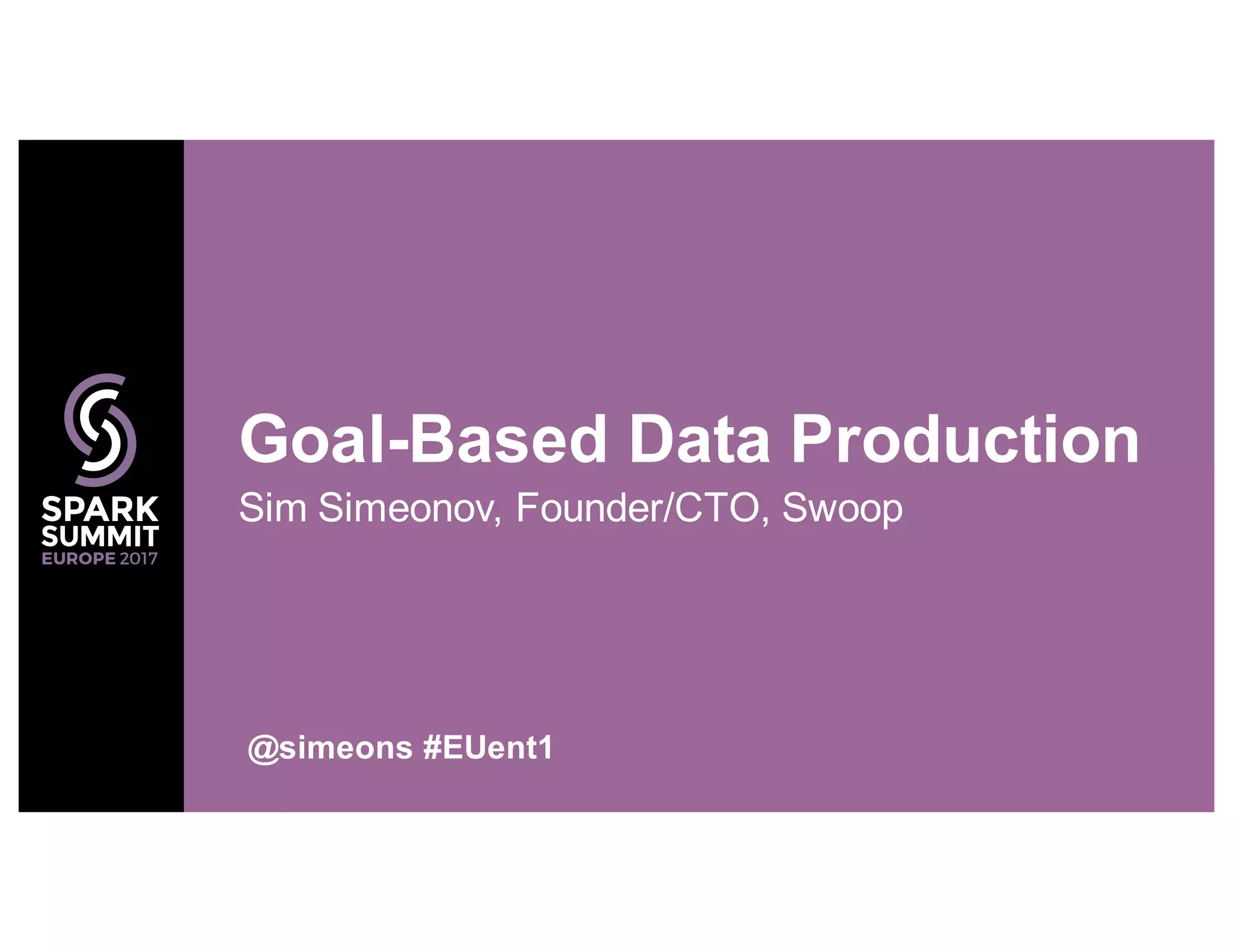 SPARK SUMMIT EUROPE 2017

Goal-Based Data Production

Sim Simeonov, Founder/CTO, Swoop

@simeons #EUent1